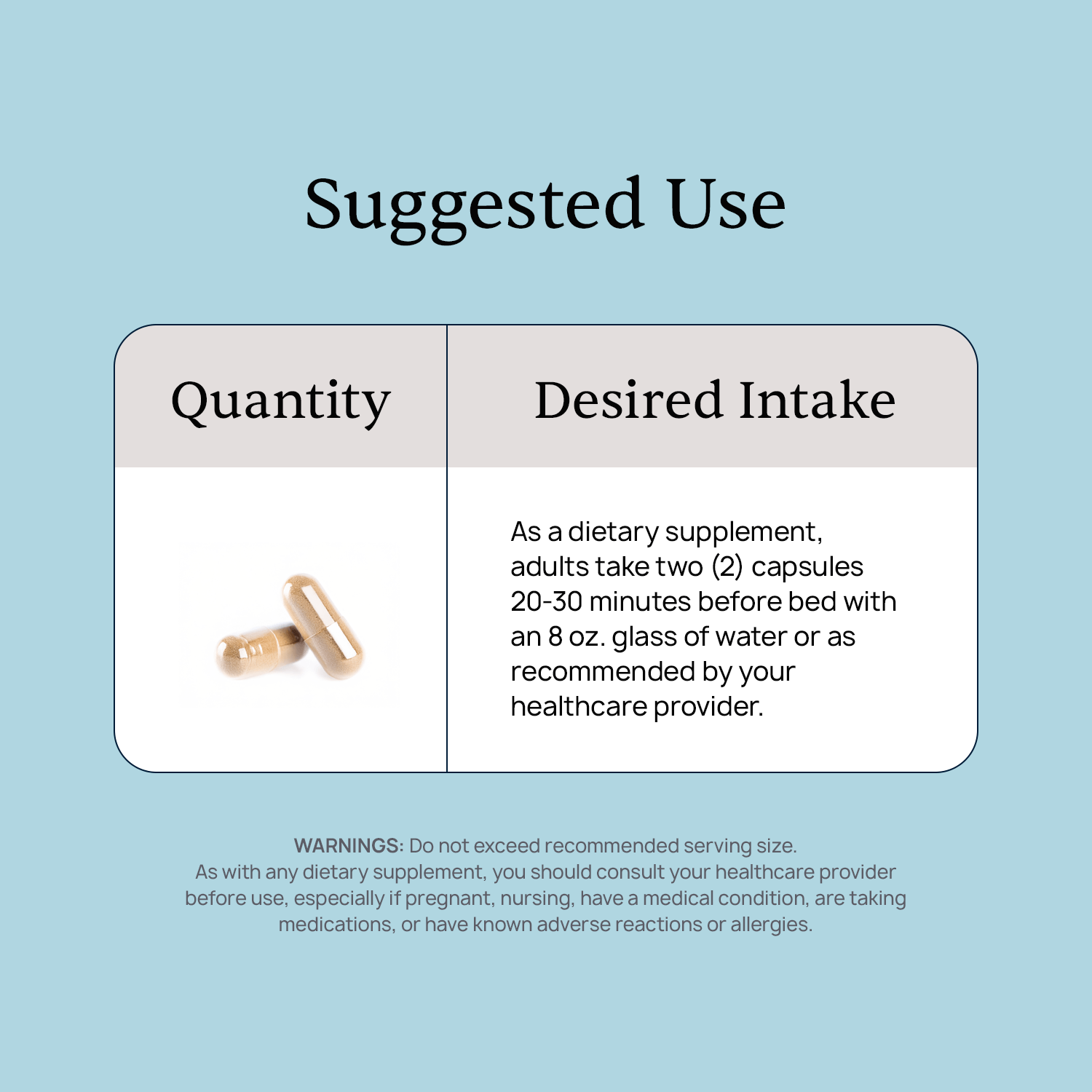 Suggested Use

| Quantity | Desired Intake |
|---|---|
| | As a dietary supplement, adults take two (2) capsules 20-30 minutes before bed with an 8 oz. glass of water or as recommended by your healthcare provider. |

WARNINGS: Do not exceed recommended serving size.
As with any dietary supplement, you should consult your healthcare provider before use, especially if pregnant, nursing, have a medical condition, are taking medications, or have known adverse reactions or allergies.